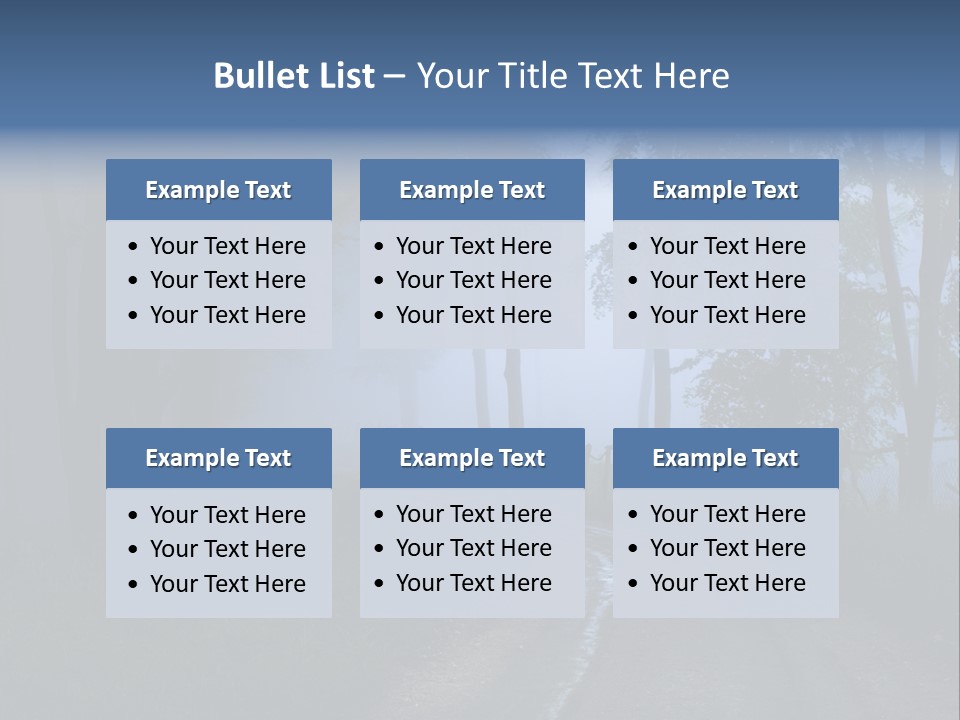 Bullet List – Your Title Text Here

Example Text
• Your Text Here
• Your Text Here
• Your Text Here

Example Text
• Your Text Here
• Your Text Here
• Your Text Here

Example Text
• Your Text Here
• Your Text Here
• Your Text Here

Example Text
• Your Text Here
• Your Text Here
• Your Text Here

Example Text
• Your Text Here
• Your Text Here
• Your Text Here

Example Text
• Your Text Here
• Your Text Here
• Your Text Here